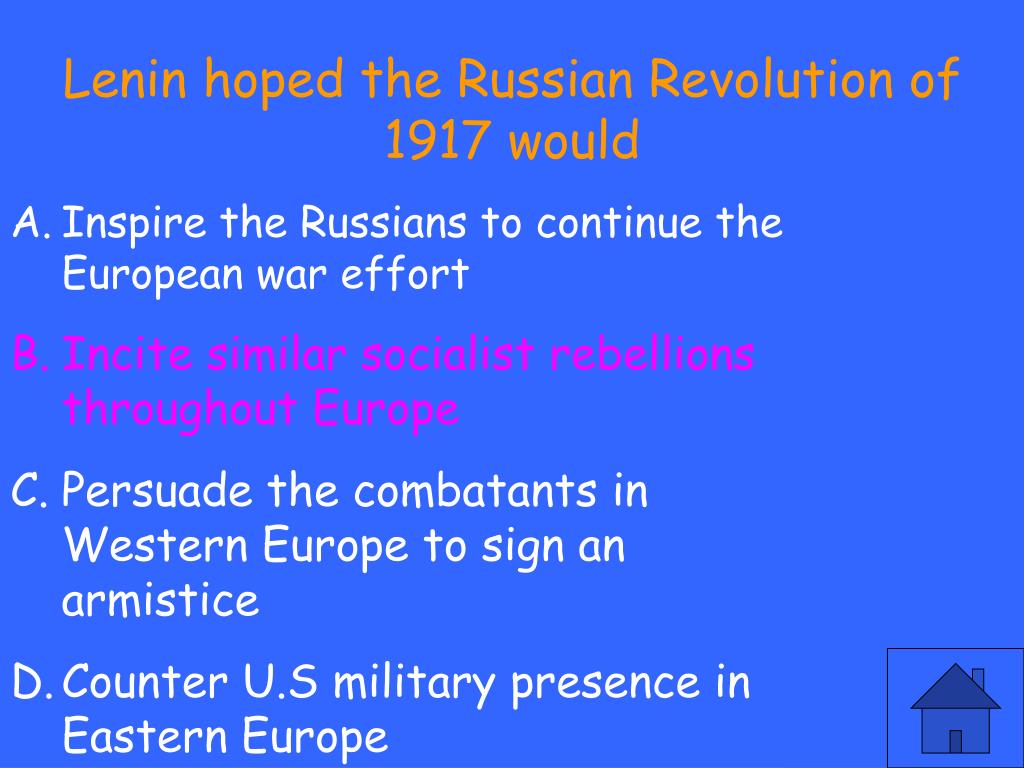 Lenin hoped the Russian Revolution of 1917 would

A. Inspire the Russians to continue the European war effort

B. Incite similar socialist rebellions throughout Europe

C. Persuade the combatants in Western Europe to sign an armistice

D. Counter U.S military presence in Eastern Europe